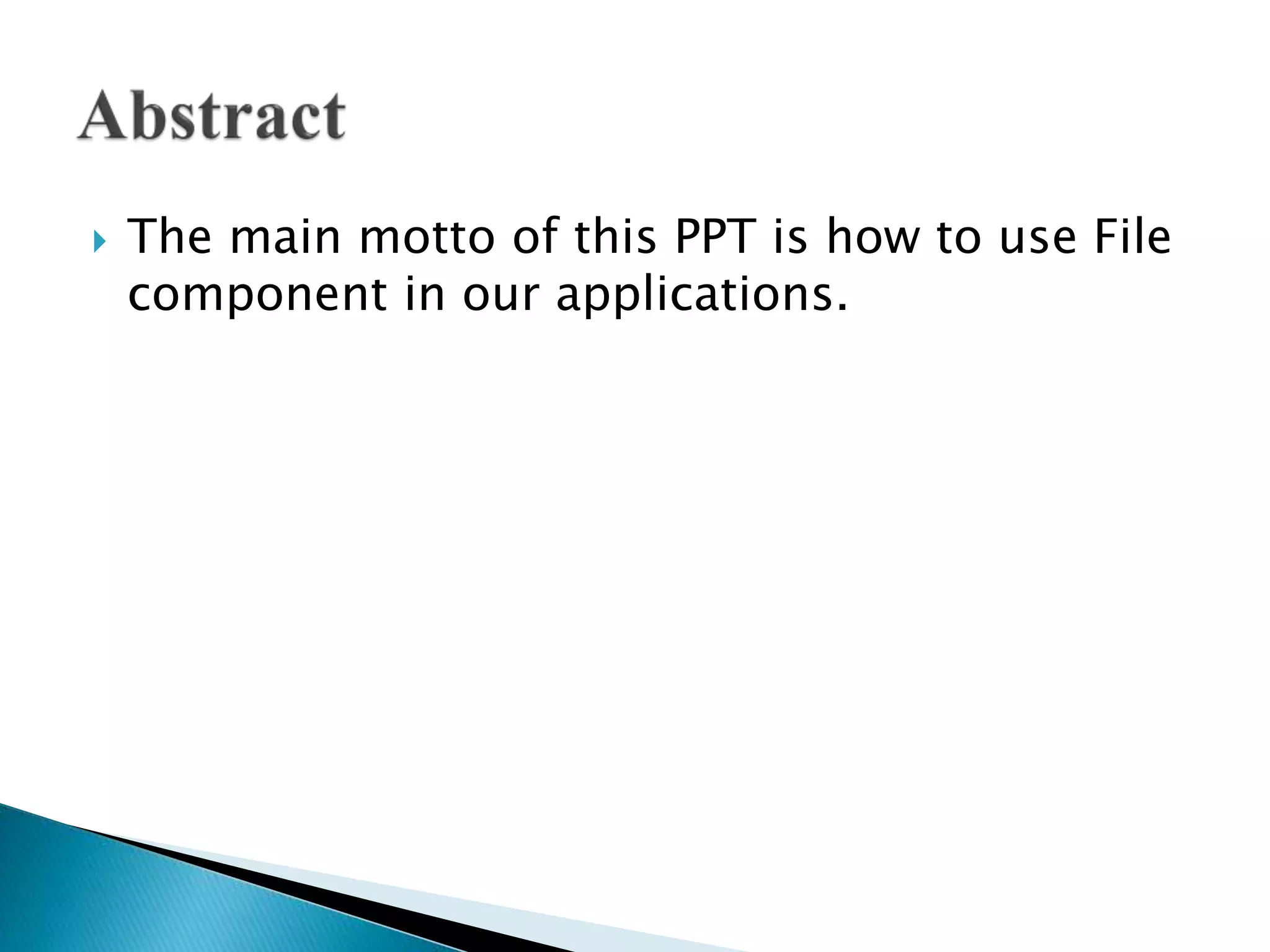 Abstract

The main motto of this PPT is how to use File component in our applications.